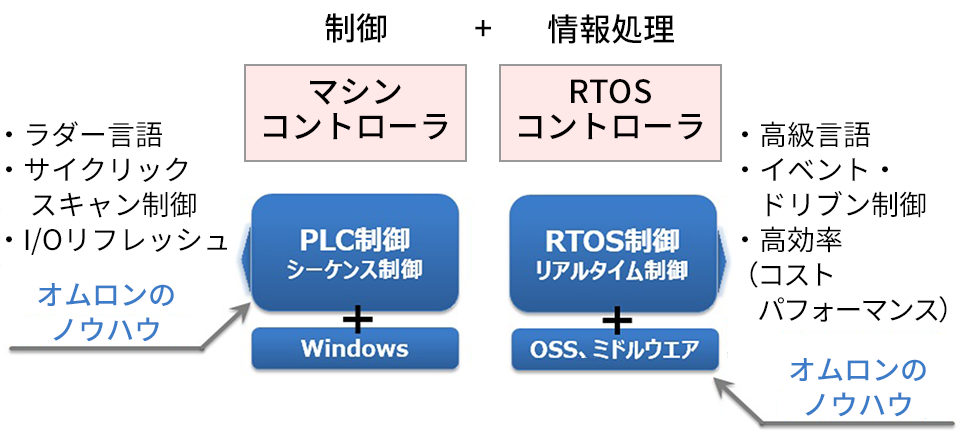 制御　＋　情報処理

マシン
コントローラ

RTOS
コントローラ

・ラダー言語
・サイクリック
　スキャン制御
・I/Oリフレッシュ

オムロンの
ノウハウ

PLC制御
シーケンス制御

＋

Windows

RTOS制御
リアルタイム制御

＋

OSS、ミドルウエア

・高級言語
・イベント・
　ドリブン制御
・高効率
（コスト
パフォーマンス）

オムロンの
ノウハウ